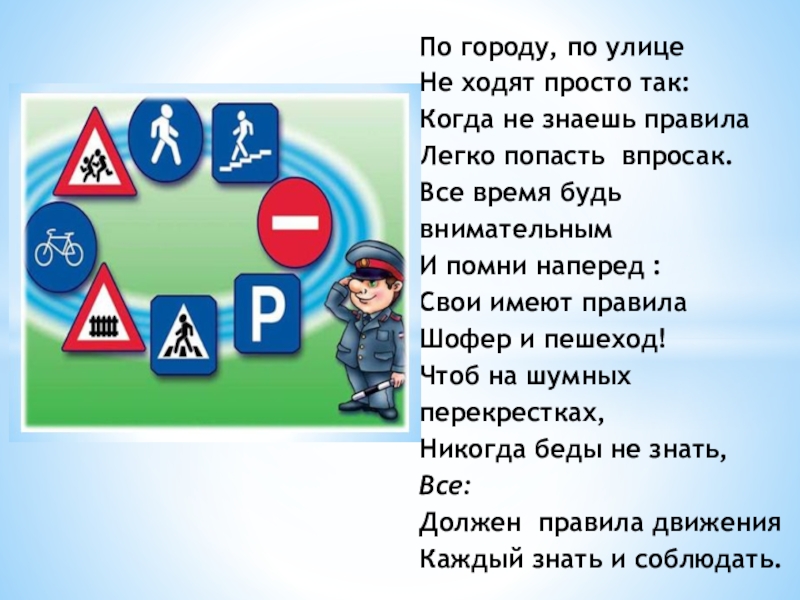 По городу, по улице
Не ходят просто так:
Когда не знаешь правила
Легко попасть впросак.
Все время будь внимательным
И помни наперед :
Свои имеют правила
Шофер и пешеход!
Чтоб на шумных перекрестках,
Никогда беды не знать,
Все:
Должен правила движения
Каждый знать и соблюдать.

P